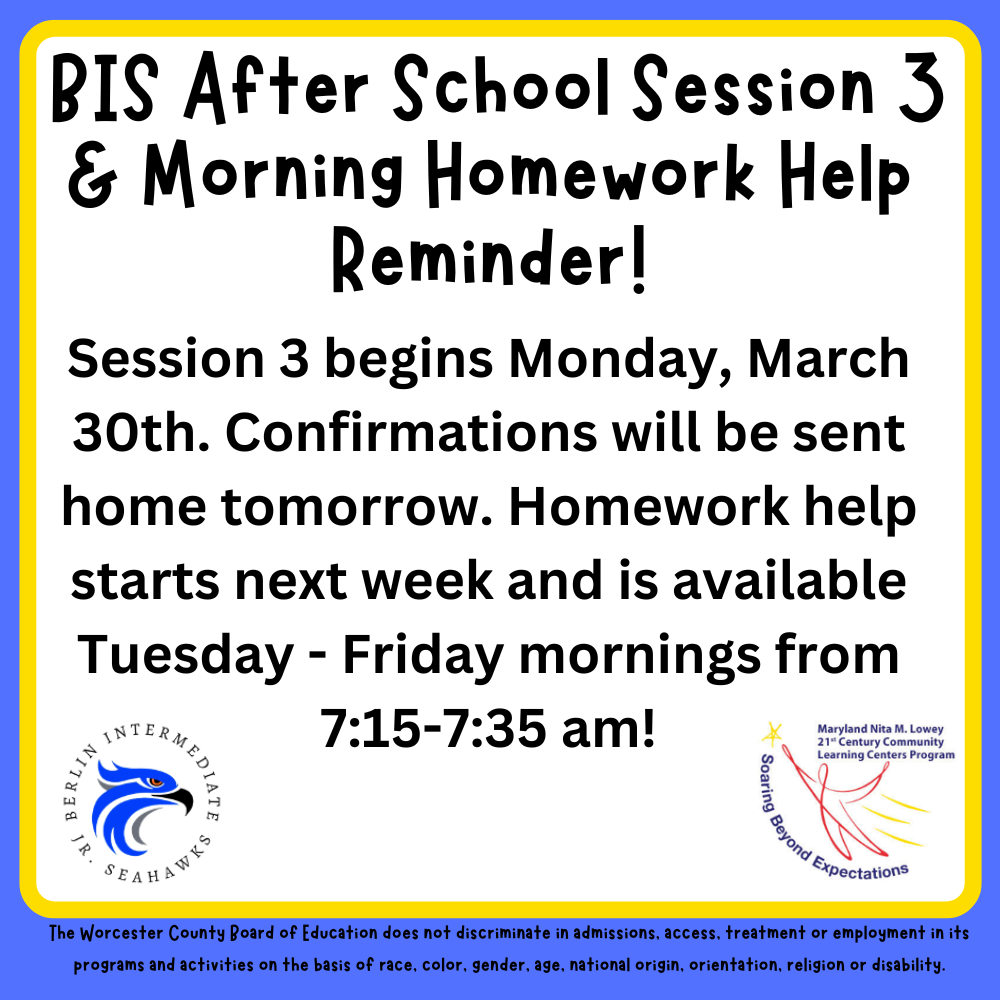 BIS After School Session 3 & Morning Homework Help Reminder!

Session 3 begins Monday, March 30th. Confirmations will be sent home tomorrow. Homework help starts next week and is available Tuesday - Friday mornings from 7:15-7:35 am!

BERLIN INTERMEDIATE JR. SEAHAWKS

Maryland Nita M. Lowey 21st Century Community Learning Centers Program

Soaring Beyond Expectations

The Worcester County Board of Education does not discriminate in admissions, access, treatment or employment in its programs and activities on the basis of race, color, gender, age, national origin, orientation, religion or disability.